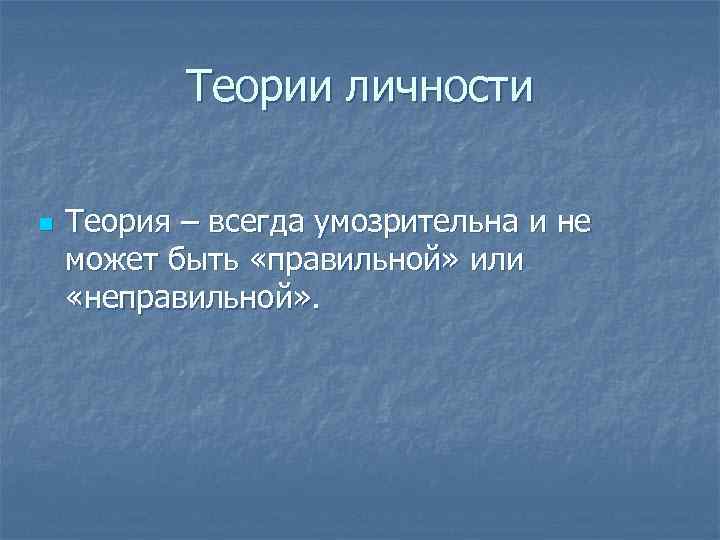 Теории личности

Теория – всегда умозрительна и не может быть «правильной» или «неправильной».